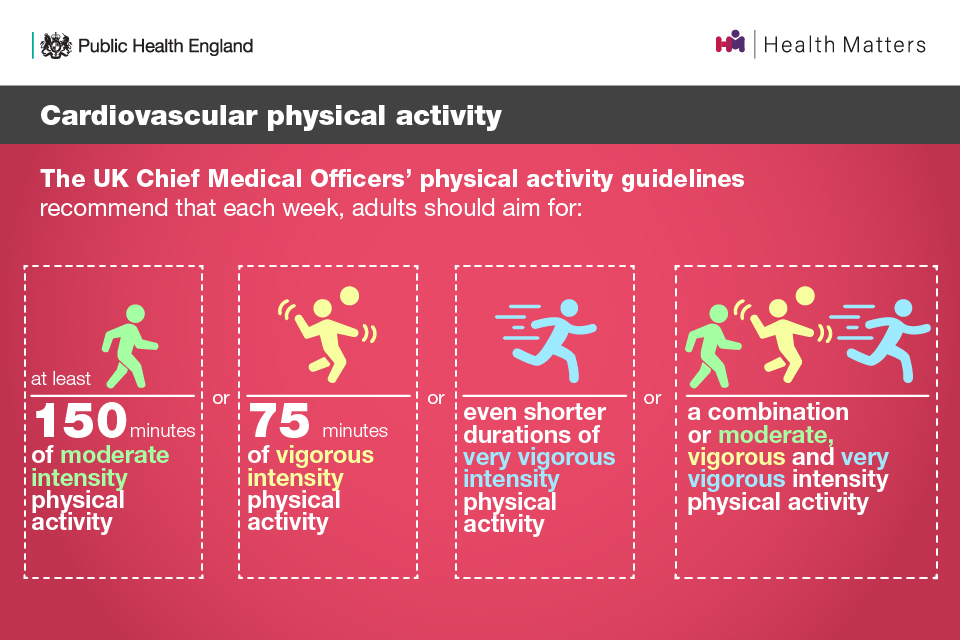 Public Health England

Health Matters

Cardiovascular physical activity

The UK Chief Medical Officers' physical activity guidelines recommend that each week, adults should aim for:

at least 150 minutes of moderate intensity physical activity

or

75 minutes of vigorous intensity physical activity

or

even shorter durations of very vigorous intensity physical activity

or

a combination or moderate, vigorous and very vigorous intensity physical activity